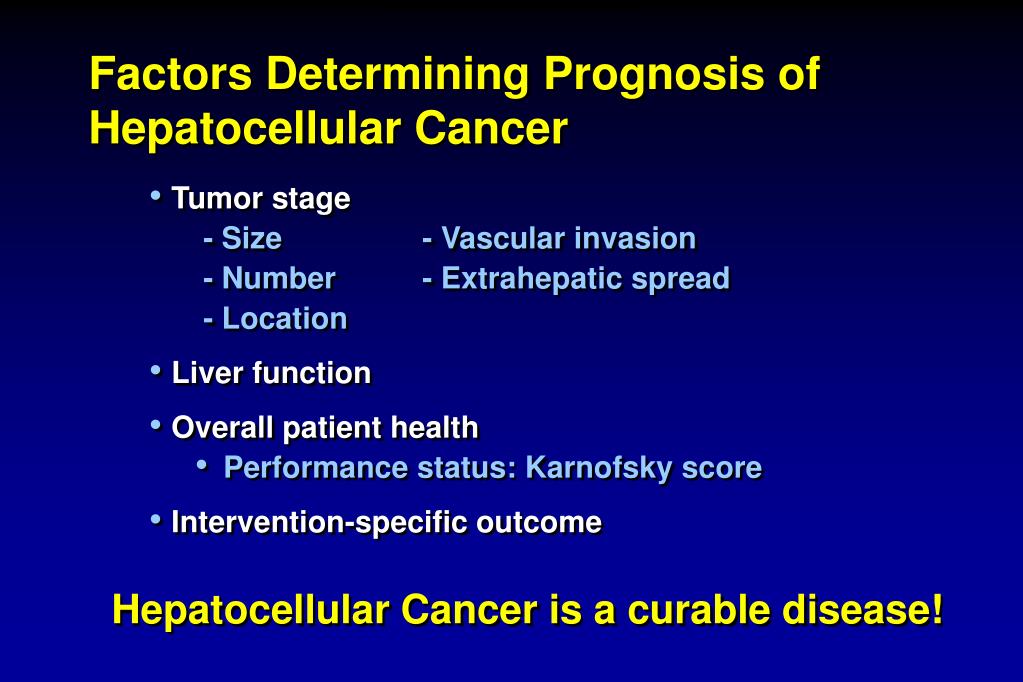 Factors Determining Prognosis of Hepatocellular Cancer

• Tumor stage
- Size
- Number
- Location
- Vascular invasion
- Extrahepatic spread

• Liver function

• Overall patient health
• Performance status: Karnofsky score

• Intervention-specific outcome

Hepatocellular Cancer is a curable disease!